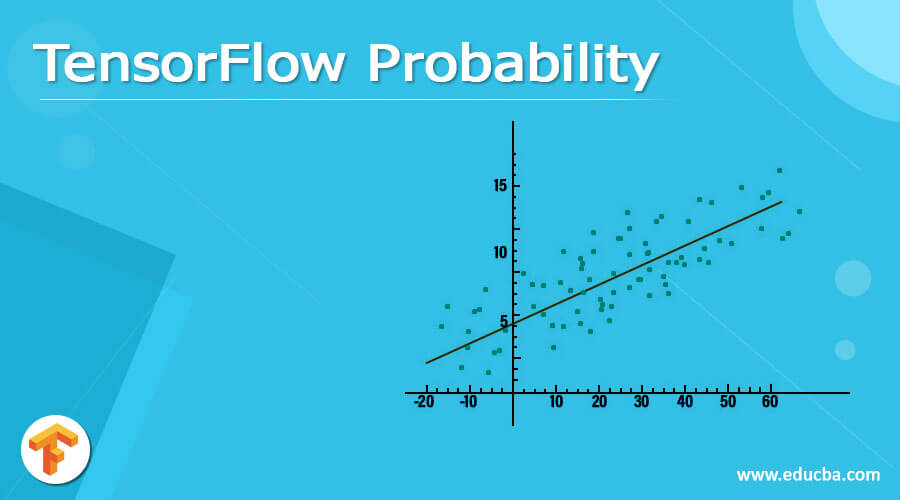 TensorFlow Probability

15
10
5
-20 -10 10 20 30 40 50 60

www.educba.com